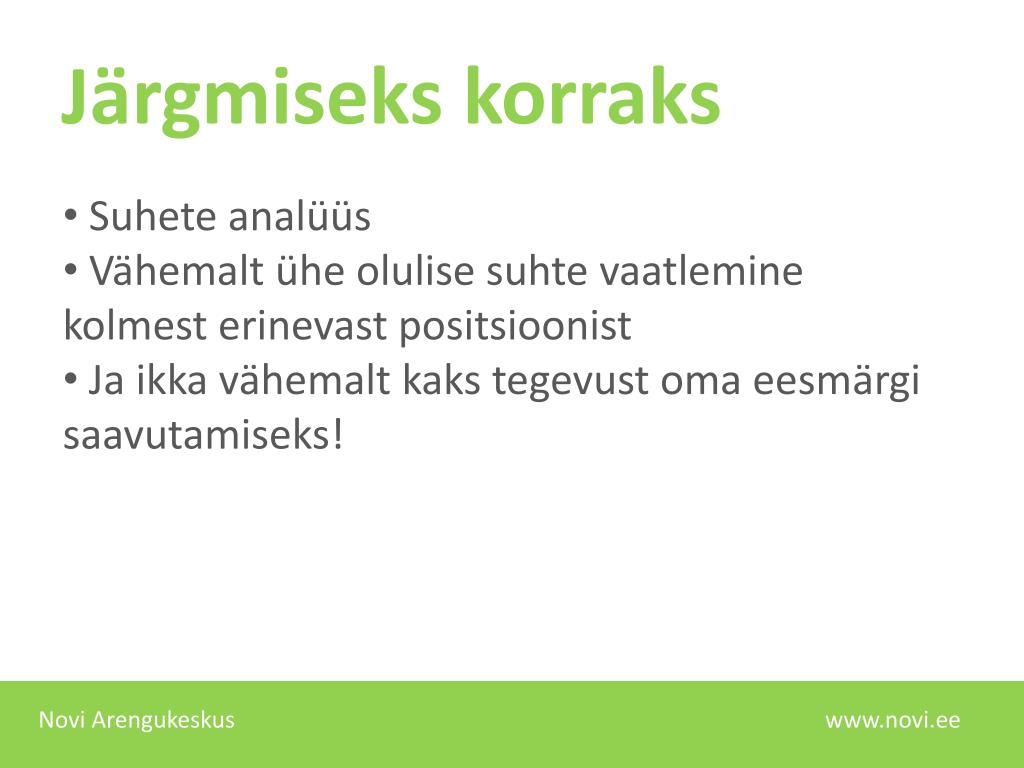 Järgmiseks korraks

• Suhete analüüs
• Vähemalt ühe olulise suhte vaatlemine kolmest erinevast positsioonist
• Ja ikka vähemalt kaks tegevust oma eesmärgi saavutamiseks!

Novi Arengukeskus

www.novi.ee